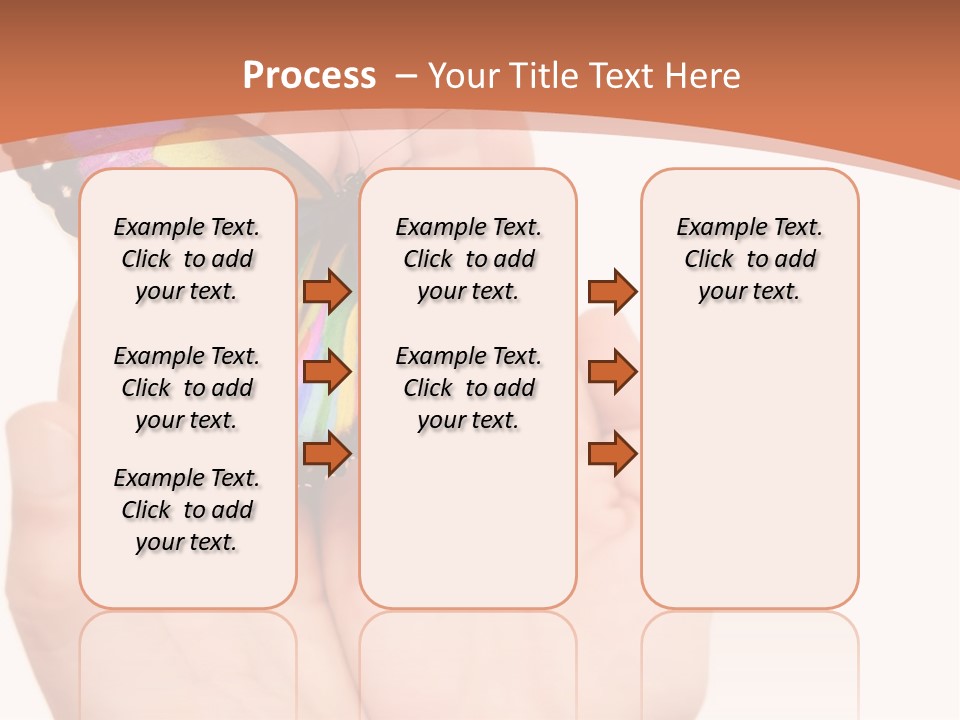 Process – Your Title Text Here

Example Text. Click to add your text.

Example Text. Click to add your text.

Example Text. Click to add your text.

Example Text. Click to add your text.

Example Text. Click to add your text.

Example Text. Click to add your text.